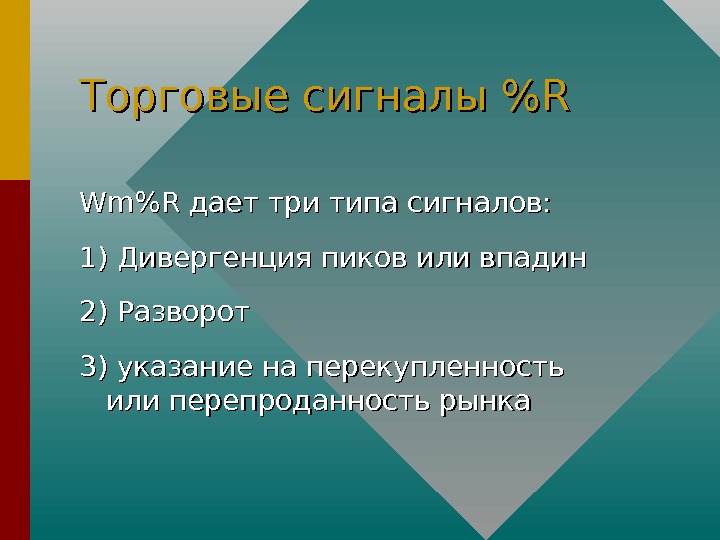 Торговые сигналы %R

Wm%R дает три типа сигналов:

1) Дивергенция пиков или впадин

2) Разворот

3) указание на перекупленность или перепроданность рынка